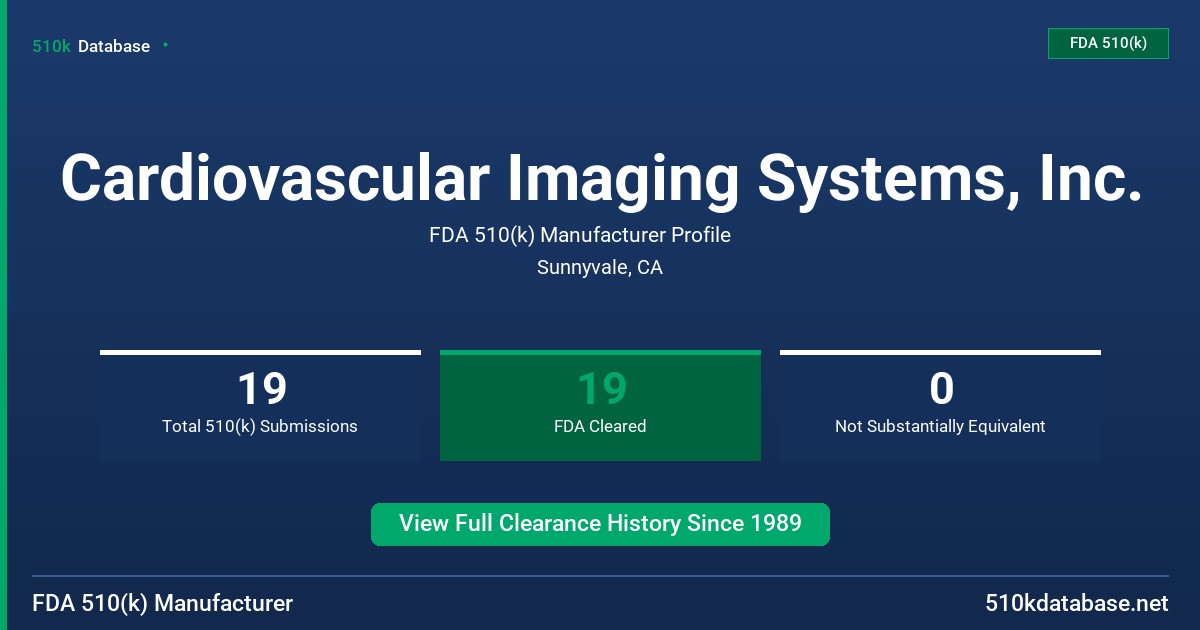 510k Database

FDA 510(k)

Cardiovascular Imaging Systems, Inc.

FDA 510(k) Manufacturer Profile

Sunnyvale, CA

19
Total 510(k) Submissions

19
FDA Cleared

0
Not Substantially Equivalent

View Full Clearance History Since 1989

FDA 510(k) Manufacturer

510kdatabase.net